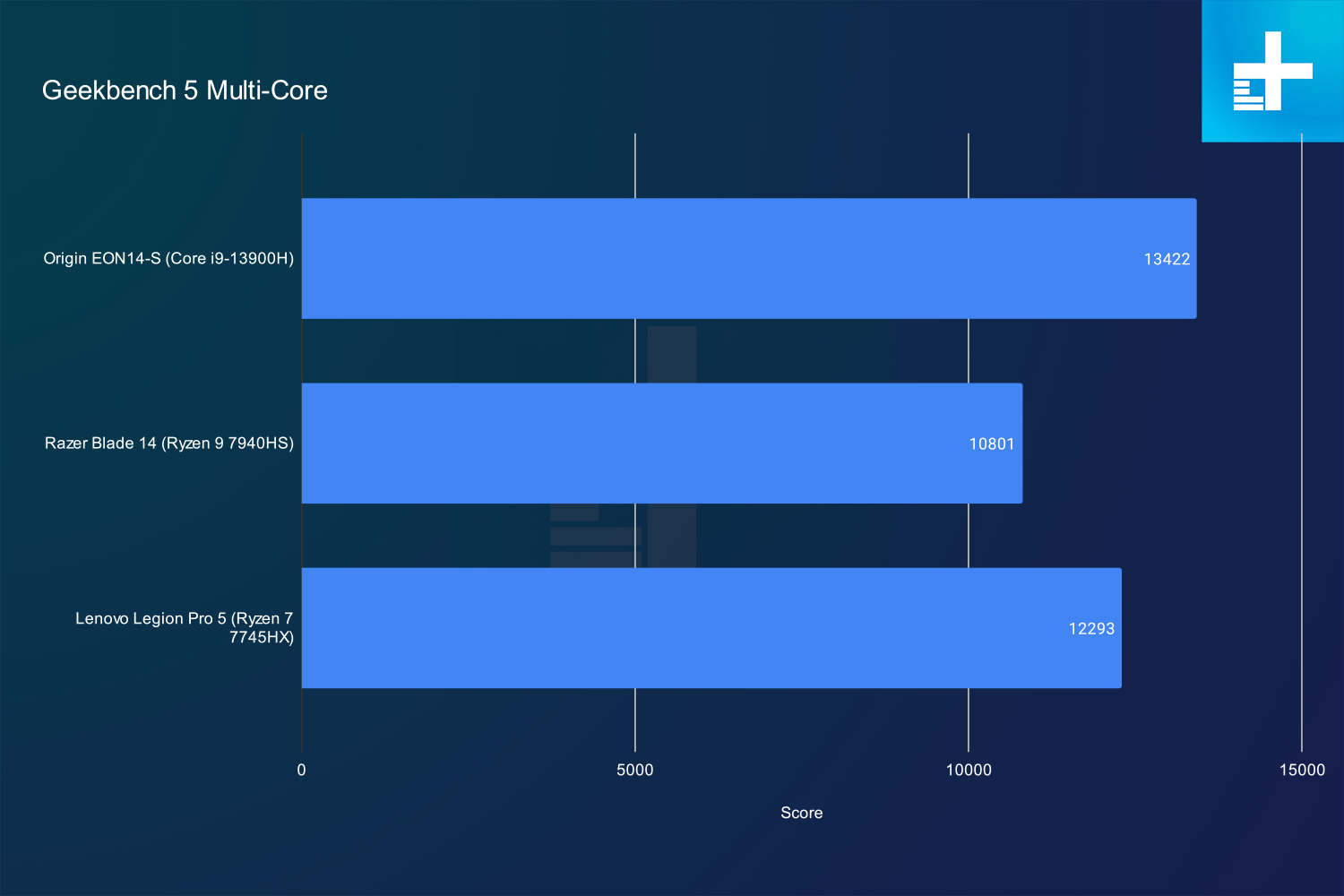 Geekbench 5 Multi-Core

Origin EON14-S (Core i9-13900H)
13422

Razer Blade 14 (Ryzen 9 7940HS)
10801

Lenovo Legion Pro 5 (Ryzen 7 7745HX)
12293

0
5000
10000
15000

Score